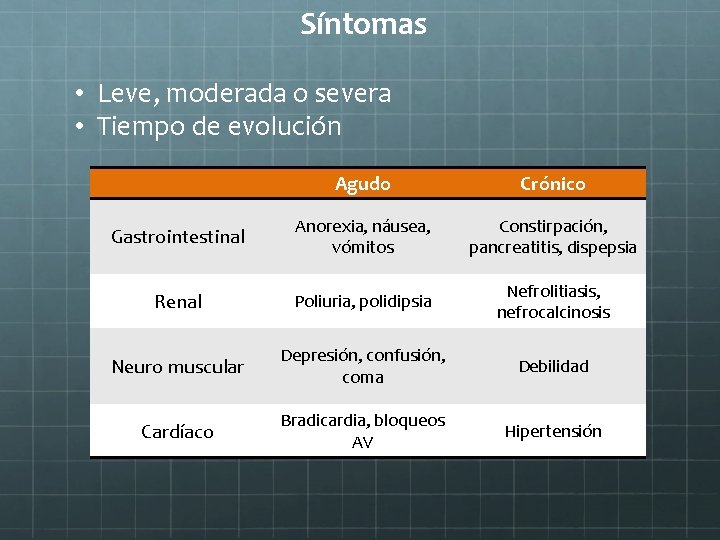 Síntomas

• Leve, moderada o severa
• Tiempo de evolución

| | Agudo | Crónico |
|---|---|---|
| Gastrointestinal | Anorexia, náusea, vómitos | Constirpación, pancreatitis, dispepsia |
| Renal | Poliuria, polidipsia | Nefrolitiasis, nefrocalcinosis |
| Neuro muscular | Depresión, confusión, coma | Debilidad |
| Cardíaco | Bradicardia, bloqueos AV | Hipertensión |